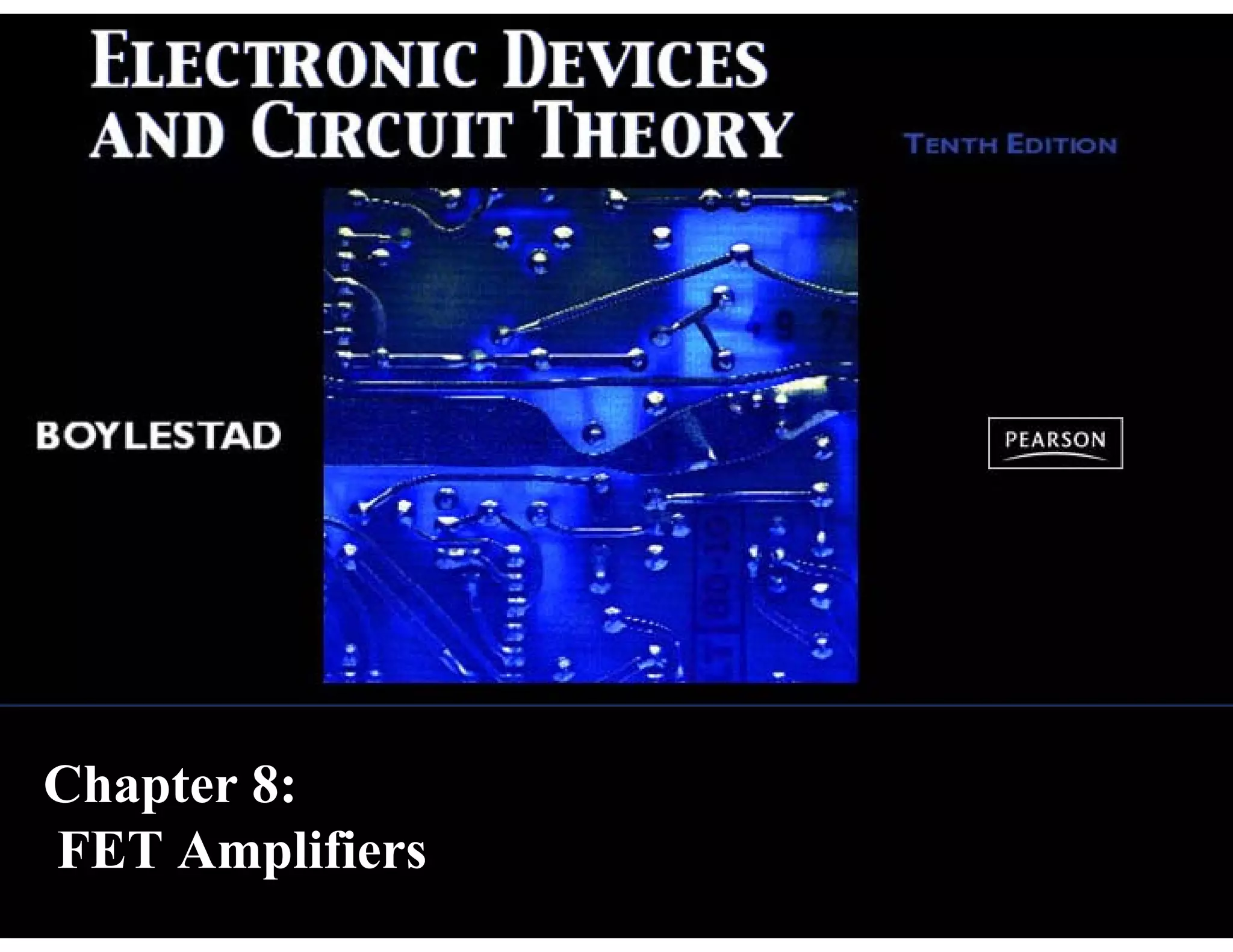 ELECTRONIC DEVICES AND CIRCUIT THEORY

TENTH EDITION

BOYLESTAD

PEARSON

Chapter 8:
FET Amplifiers